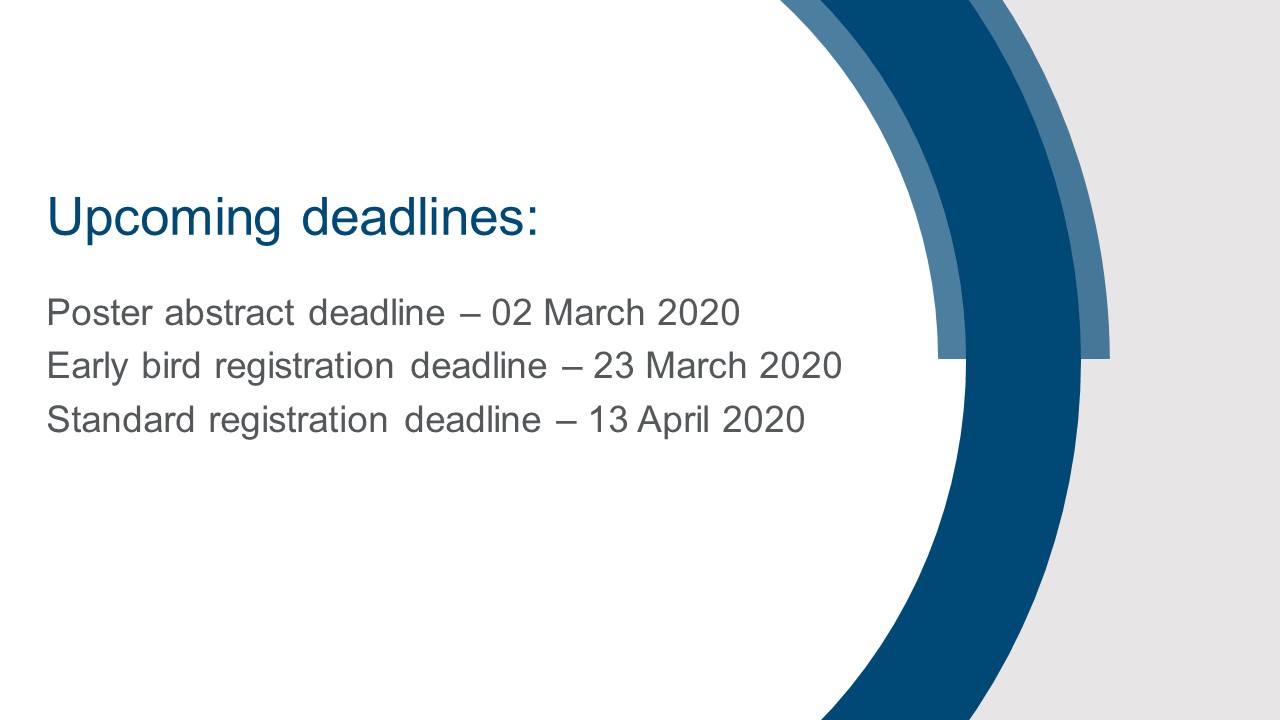 Upcoming deadlines:

Poster abstract deadline – 02 March 2020
Early bird registration deadline – 23 March 2020
Standard registration deadline – 13 April 2020